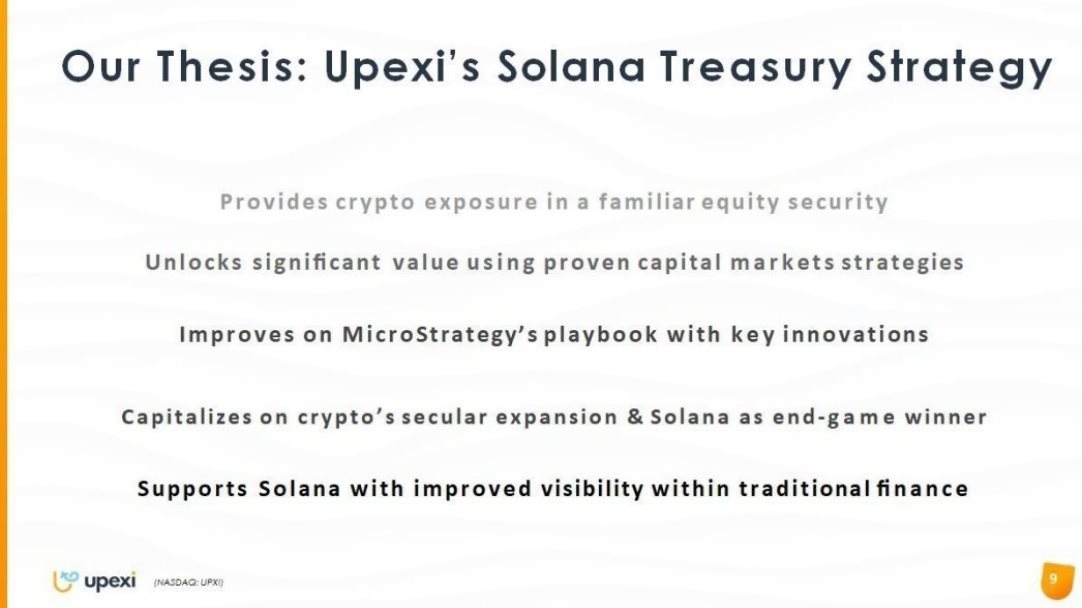 Our Thesis: Upexi's Solana Treasury Strategy

Provides crypto exposure in a familiar equity security

Unlocks significant value using proven capital markets strategies

Improves on MicroStrategy's playbook with key innovations

Capitalizes on crypto's secular expansion & Solana as end-game winner

Supports Solana with improved visibility within traditional finance

upexi (NASDAQ: UPXI)

9